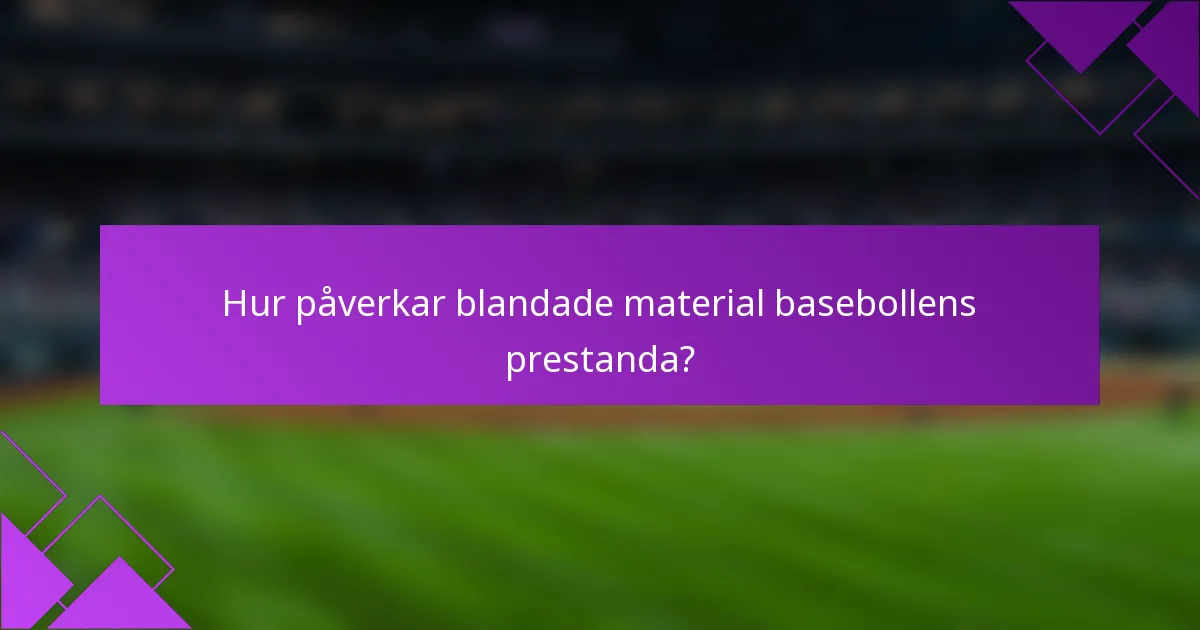 Hur påverkar blandade material basebollens prestanda?